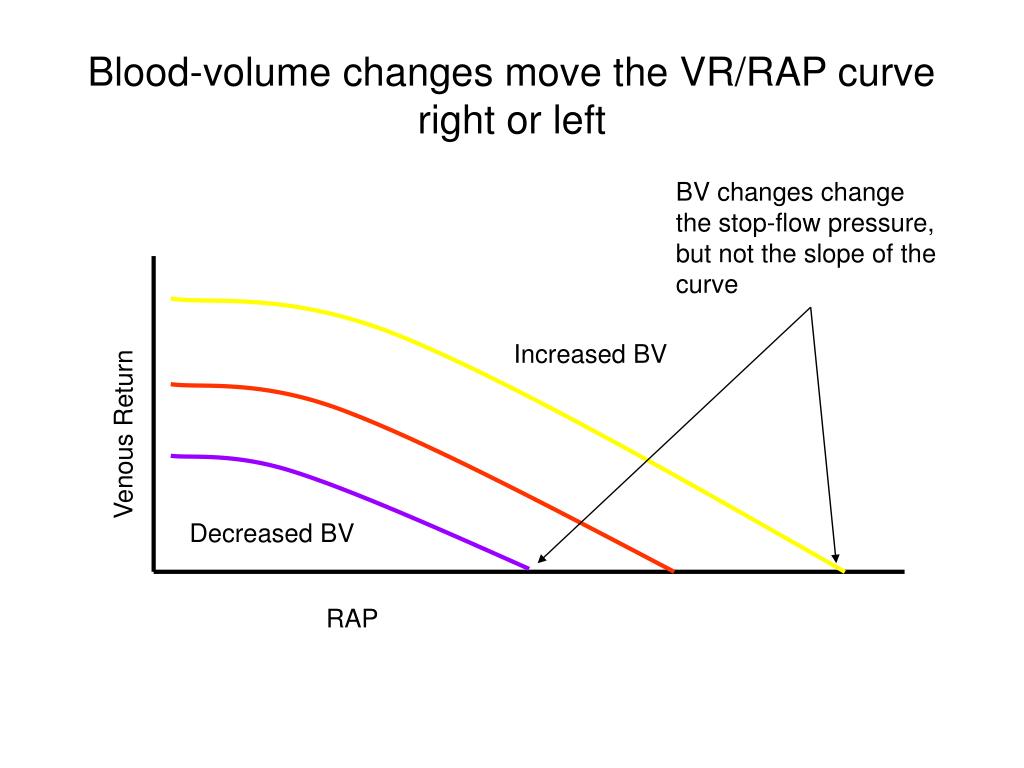 Blood-volume changes move the VR/RAP curve right or left

BV changes change the stop-flow pressure, but not the slope of the curve

Increased BV

Venous Return

Decreased BV

RAP